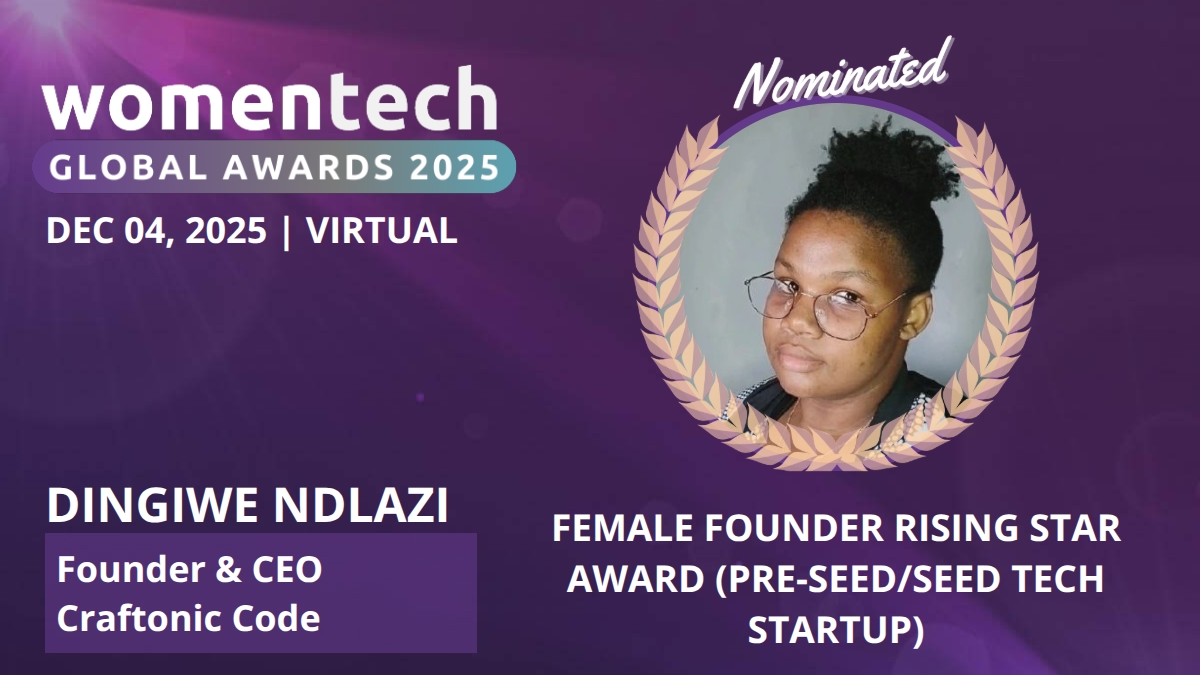 womentech
GLOBAL AWARDS 2025
DEC 04, 2025 | VIRTUAL

Nominated

DINGIWE NDLAZI
Founder & CEO
Craftonic Code

FEMALE FOUNDER RISING STAR AWARD (PRE-SEED/SEED TECH STARTUP)